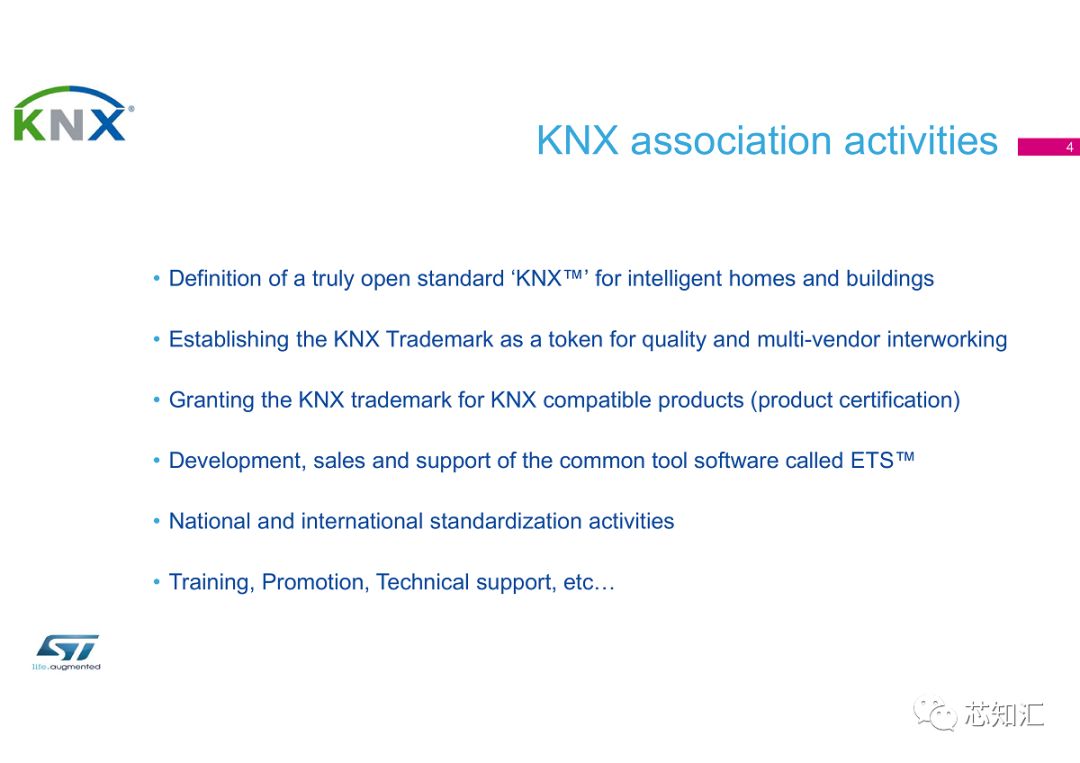 KNX®

KNX association activities

4

• Definition of a truly open standard ‘KNX™’ for intelligent homes and buildings

• Establishing the KNX Trademark as a token for quality and multi-vendor interworking

• Granting the KNX trademark for KNX compatible products (product certification)

• Development, sales and support of the common tool software called ETS™

• National and international standardization activities

• Training, Promotion, Technical support, etc…

ST
life.augmented

芯知汇